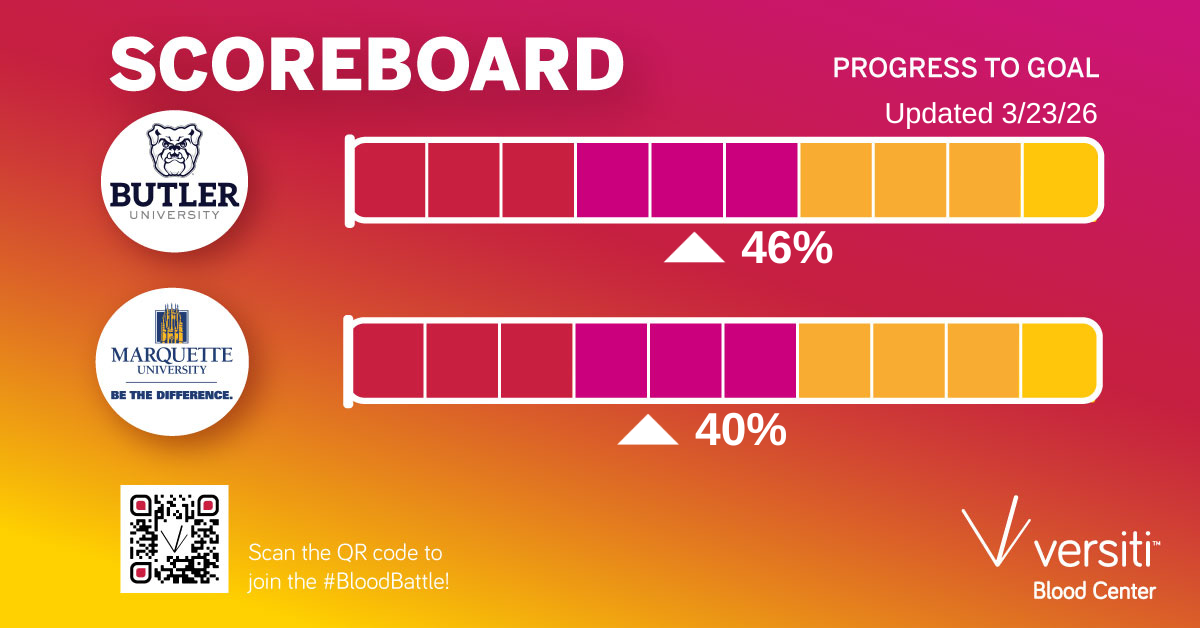 SCOREBOARD

PROGRESS TO GOAL

Updated 3/23/26

BUTLER
UNIVERSITY

46%

MARQUETTE
UNIVERSITY

BE THE DIFFERENCE.

40%

Scan the QR code to join the #BloodBattle!

versiti™
Blood Center